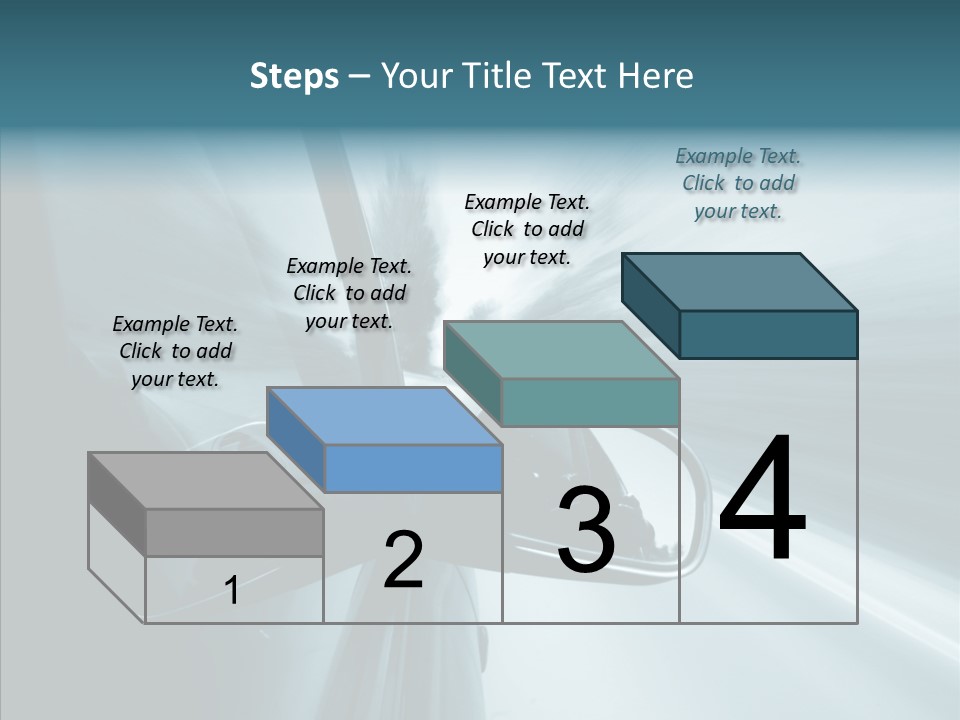 Steps – Your Title Text Here

Example Text. Click to add your text.

Example Text. Click to add your text.

Example Text. Click to add your text.

Example Text. Click to add your text.

1

2

3

4